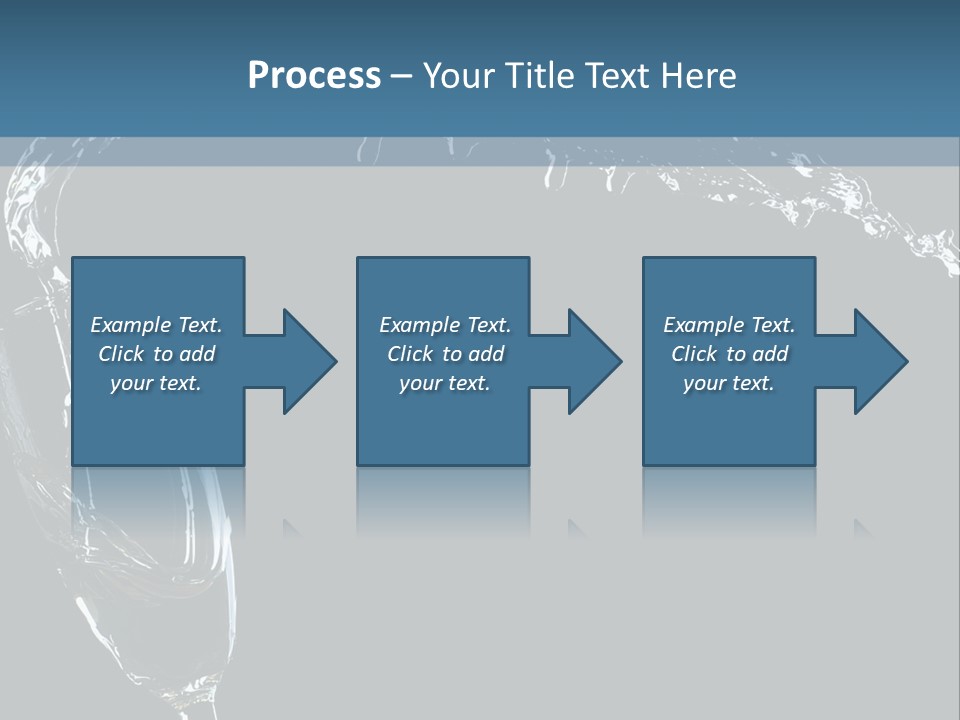 Process – Your Title Text Here

Example Text. Click to add your text.

Example Text. Click to add your text.

Example Text. Click to add your text.